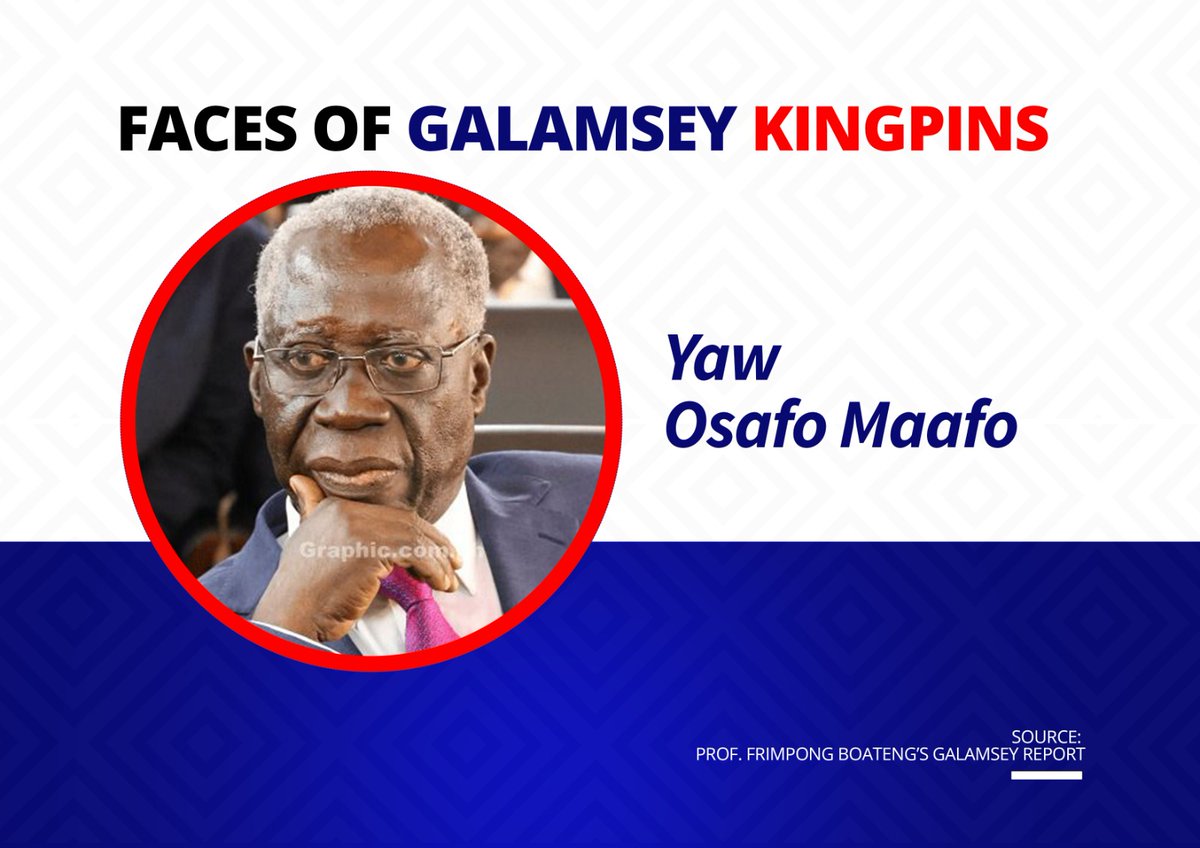 FACES OF GALAMSEY KINGPINS

Graphic.com

Yaw
Osafo Maafo

SOURCE:
PROF. FRIMPONG BOATENG'S GALAMSEY REPORT